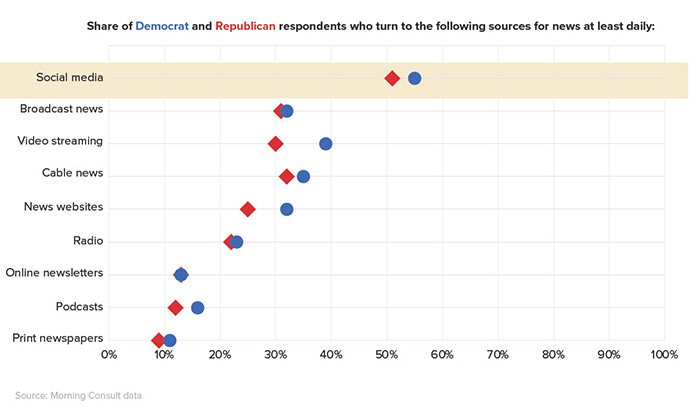 Share of Democrat and Republican respondents who turn to the following sources for news at least daily:

Social media
Broadcast news
Video streaming
Cable news
News websites
Radio
Online newsletters
Podcasts
Print newspapers

0% 10% 20% 30% 40% 50% 60% 70% 80% 90% 100%

Source: Morning Consult data